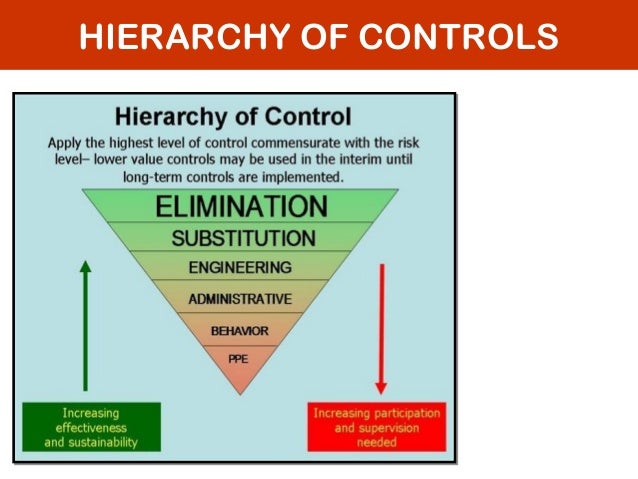 HIERARCHY OF CONTROLS

Hierarchy of Control

Apply the highest level of control commensurate with the risk level– lower value controls may be used in the interim until long-term controls are implemented.

ELIMINATION

SUBSTITUTION

ENGINEERING

ADMINISTRATIVE

BEHAVIOR

PPE

Increasing effectiveness and sustainability

Increasing participation and supervision needed